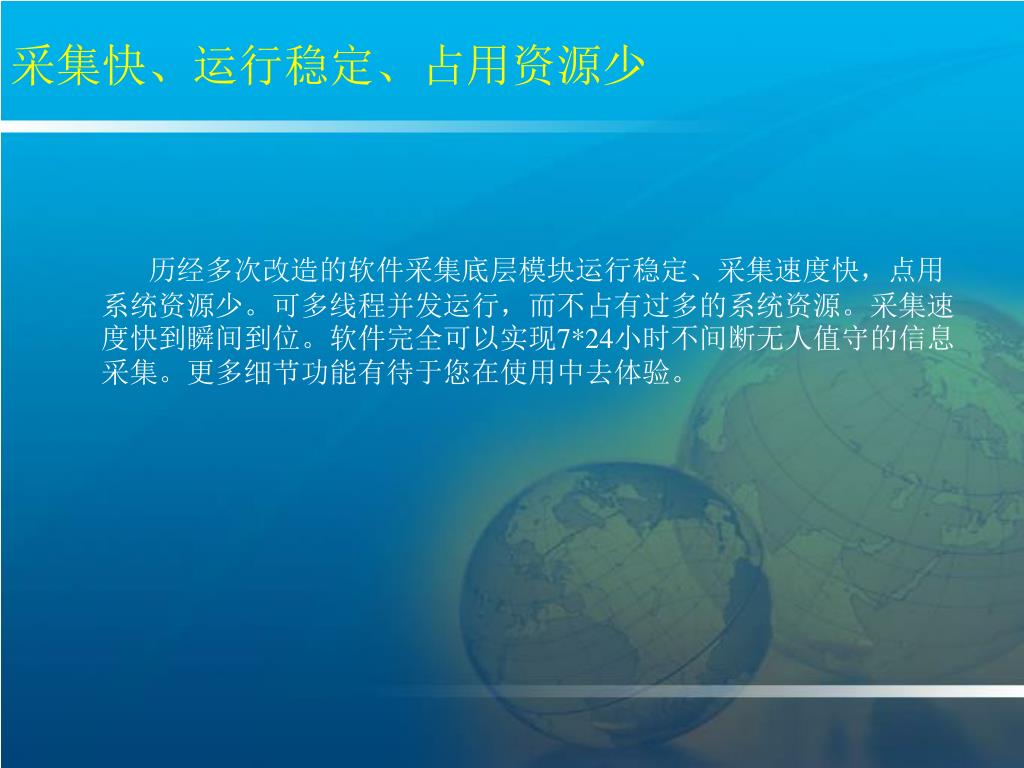 采集快、运行稳定、占用资源少

历经多次改造的软件采集底层模块运行稳定、采集速度快，点用系统资源少。可多线程并发运行，而不占有过多的系统资源。采集速度快到瞬间到位。软件完全可以实现7*24小时不间断无人值守的信息采集。更多细节功能有待于您在使用中去体验。